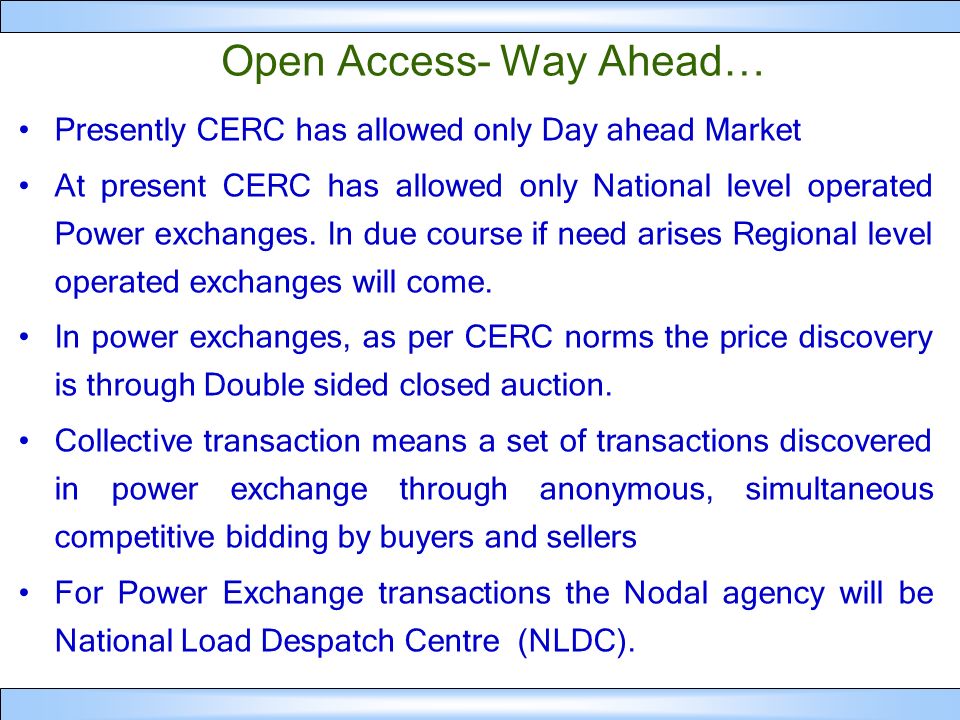 Open Access- Way Ahead…

• Presently CERC has allowed only Day ahead Market

• At present CERC has allowed only National level operated Power exchanges. In due course if need arises Regional level operated exchanges will come.

• In power exchanges, as per CERC norms the price discovery is through Double sided closed auction.

• Collective transaction means a set of transactions discovered in power exchange through anonymous, simultaneous competitive bidding by buyers and sellers

• For Power Exchange transactions the Nodal agency will be National Load Despatch Centre (NLDC).